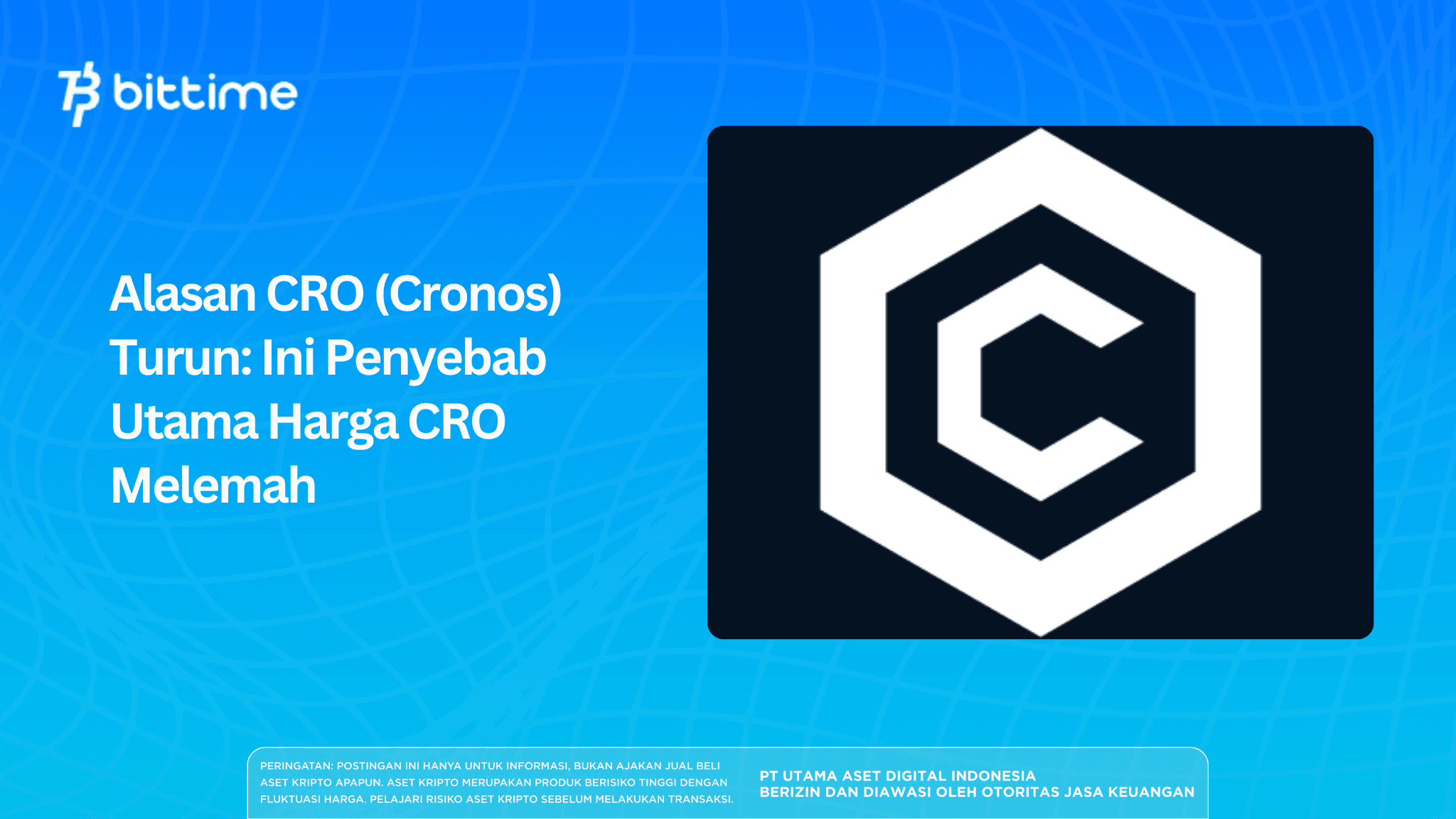 bittime

Alasan CRO (Cronos) Turun: Ini Penyebab Utama Harga CRO Melemah

PERINGATAN: POSTINGAN INI HANYA UNTUK INFORMASI, BUKAN AJAKAN JUAL BELI ASET KRIPTO APAPUN. ASET KRIPTO MERUPAKAN PRODUK BERISIKO TINGGI DENGAN FLUKTUASI HARGA. PELAJARI RISIKO ASET KRIPTO SEBELUM MELAKUKAN TRANSAKSI.

PT UTAMA ASET DIGITAL INDONESIA
BERIZIN DAN DIAWASI OLEH OTORITAS JASA KEUANGAN